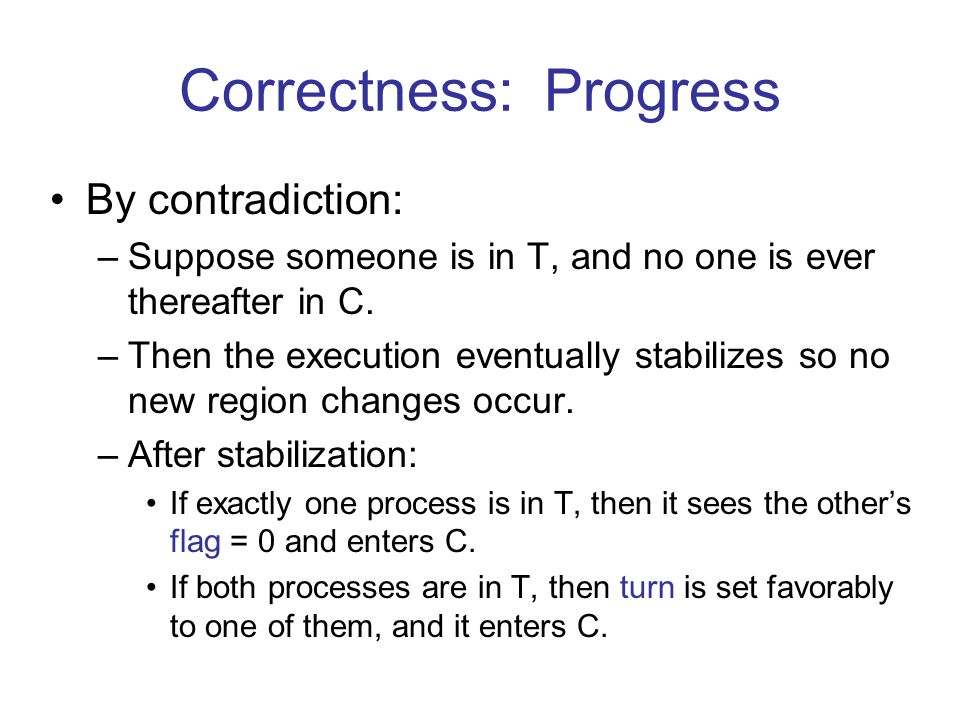 Correctness: Progress

• By contradiction:
– Suppose someone is in T, and no one is ever thereafter in C.
– Then the execution eventually stabilizes so no new region changes occur.
– After stabilization:
• If exactly one process is in T, then it sees the other's flag = 0 and enters C.
• If both processes are in T, then turn is set favorably to one of them, and it enters C.